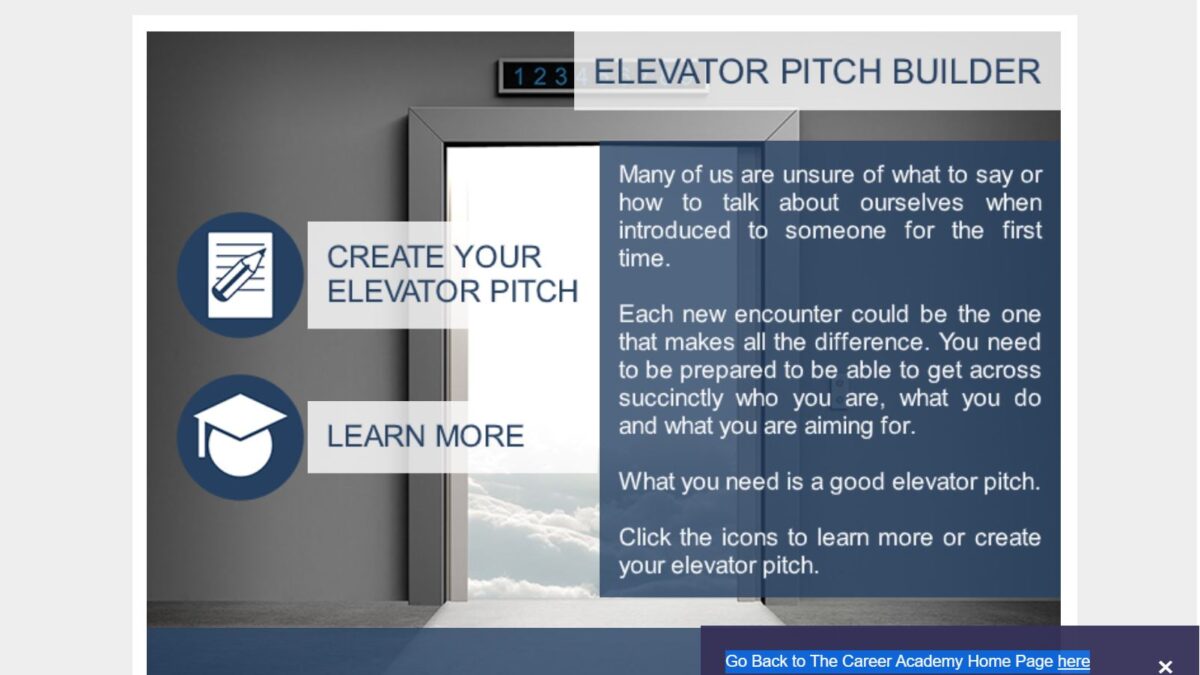 1 2 3 4

ELEVATOR PITCH BUILDER

CREATE YOUR ELEVATOR PITCH

LEARN MORE

Many of us are unsure of what to say or how to talk about ourselves when introduced to someone for the first time.

Each new encounter could be the one that makes all the difference. You need to be prepared to be able to get across succinctly who you are, what you do and what you are aiming for.

What you need is a good elevator pitch.

Click the icons to learn more or create your elevator pitch.

Go Back to The Career Academy Home Page here

×